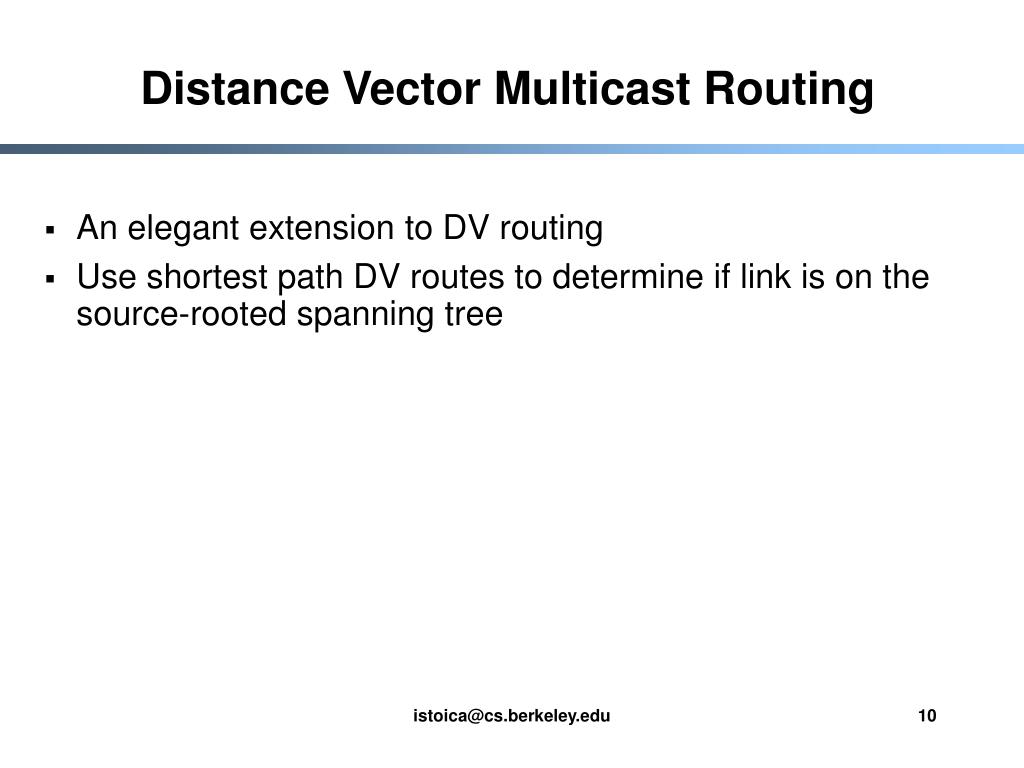 Distance Vector Multicast Routing

▪ An elegant extension to DV routing
▪ Use shortest path DV routes to determine if link is on the source-rooted spanning tree

istoica@cs.berkeley.edu

10